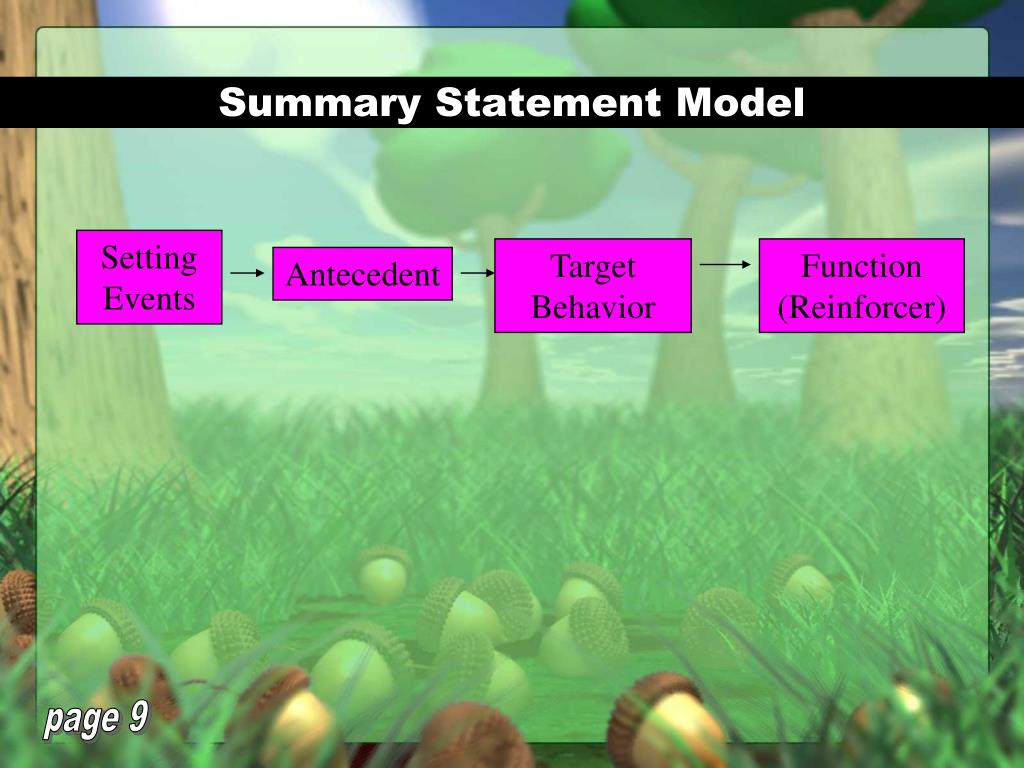 Summary Statement Model

Setting Events

Antecedent

Target Behavior

Function (Reinforcer)

page 9